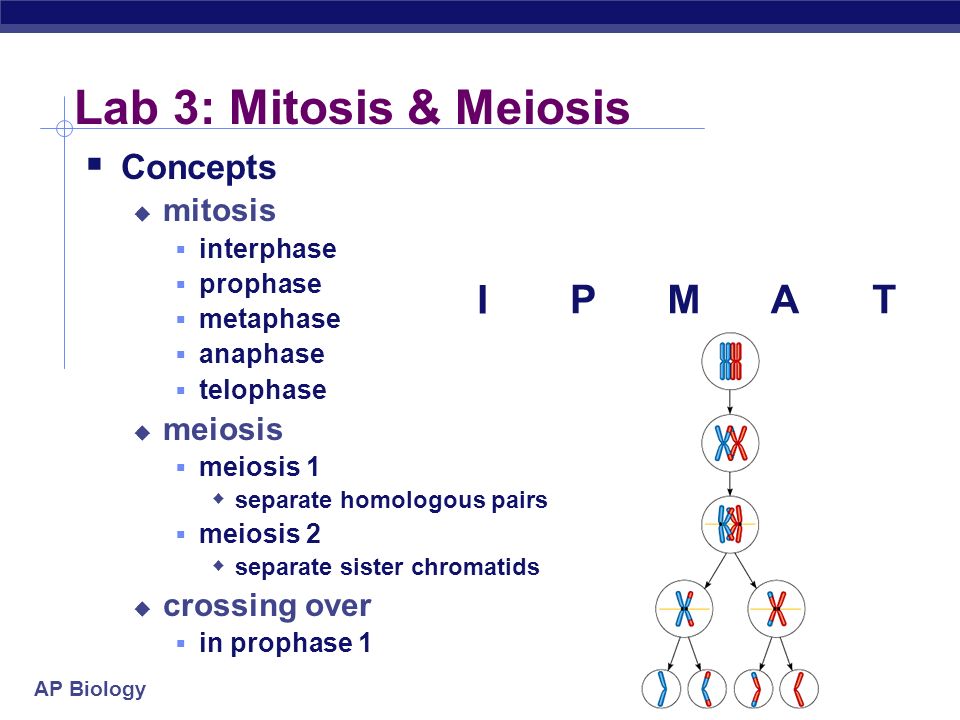 Lab 3: Mitosis & Meiosis

Concepts

mitosis

interphase

prophase

metaphase

anaphase

telophase

meiosis

meiosis 1

separate homologous pairs

meiosis 2

separate sister chromatids

crossing over

in prophase 1

I P M A T

AP Biology